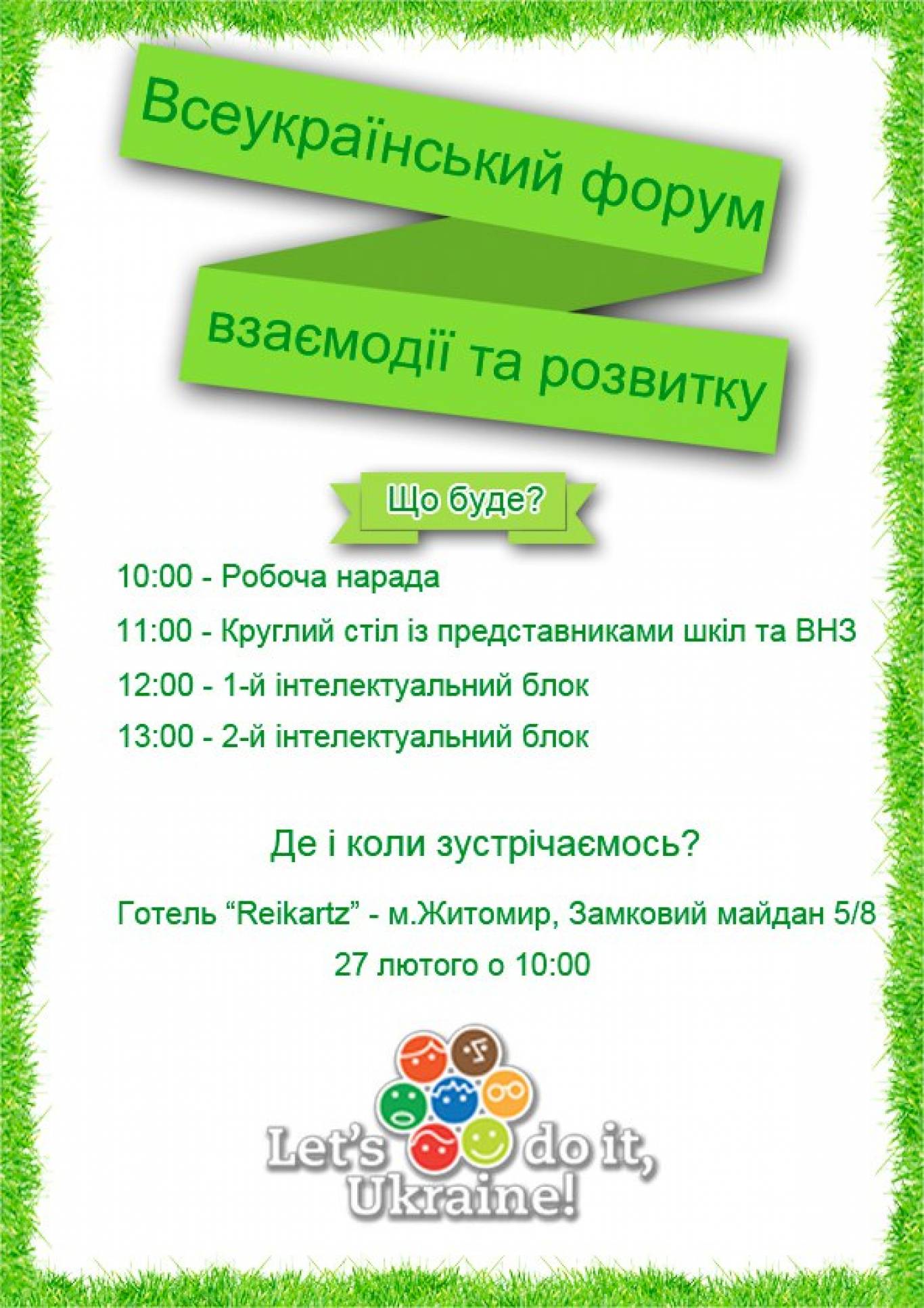 Всеукраїнський форум

взаємодії та розвитку

Що буде?

10:00 - Робоча нарада

11:00 - Круглий стіл із представниками шкіл та ВНЗ

12:00 - 1-й інтелектуальний блок

13:00 - 2-й інтелектуальний блок

Де і коли зустрічаємось?

Готель “Reikartz” - м.Житомир, Замковий майдан 5/8

27 лютого о 10:00

Let's do it, Ukraine!